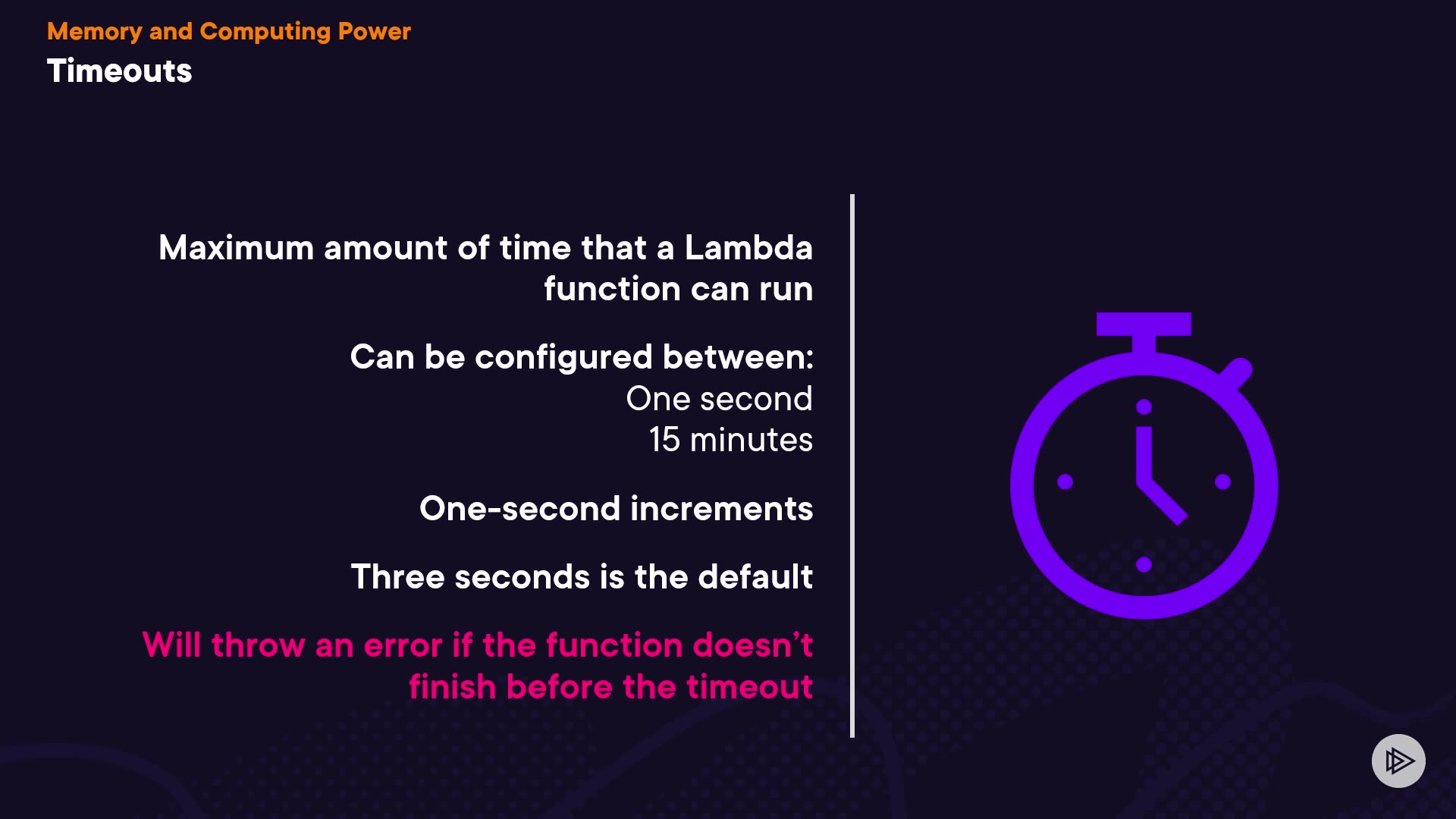 Memory and Computing Power
Timeouts

Maximum amount of time that a Lambda function can run

Can be configured between:
One second
15 minutes

One-second increments

Three seconds is the default

Will throw an error if the function doesn't finish before the timeout